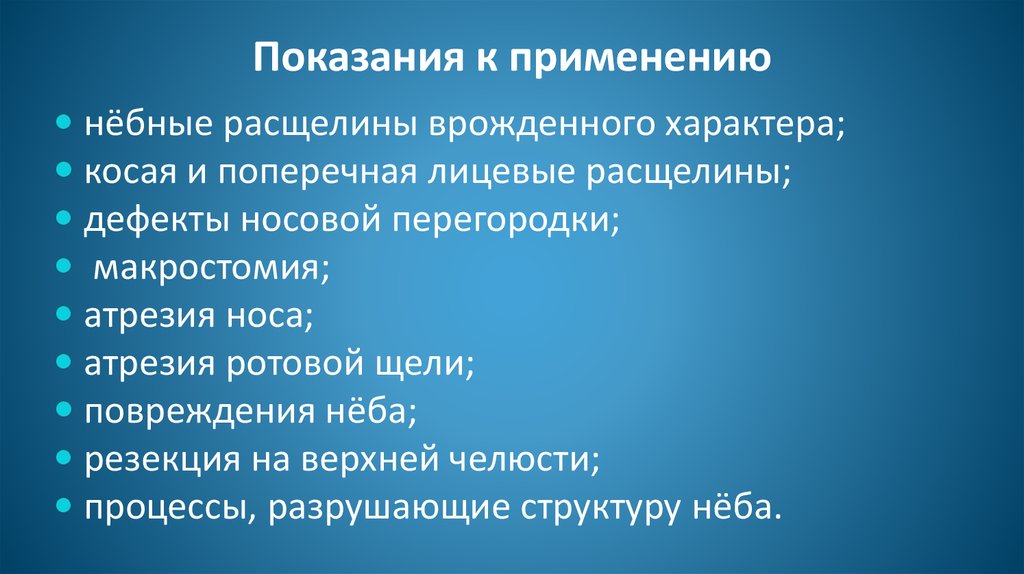 Показания к применению

• нёбные расщелины врожденного характера;
• косая и поперечная лицевые расщелины;
• дефекты носовой перегородки;
• макростомия;
• атрезия носа;
• атрезия ротовой щели;
• повреждения нёба;
• резекция на верхней челюсти;
• процессы, разрушающие структуру нёба.